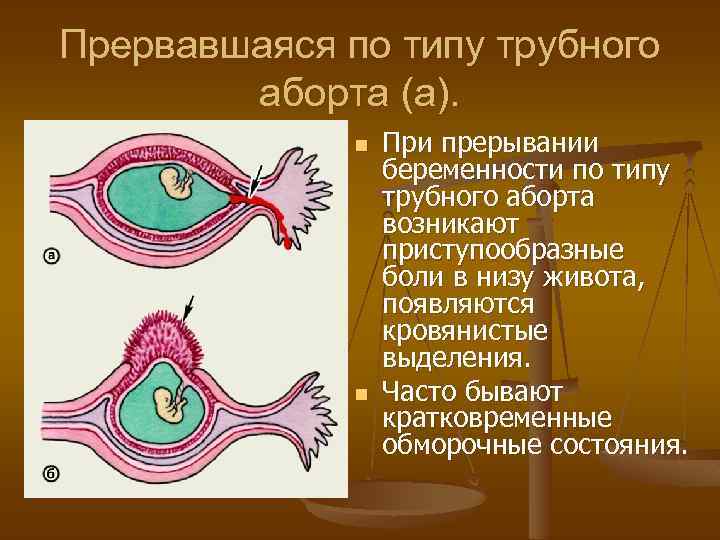 Прервавшаяся по типу трубного аборта (а).

а

б

При прерывании беременности по типу трубного аборта возникают приступообразные боли в низу живота, появляются кровянистые выделения.

Часто бывают кратковременные обморочные состояния.